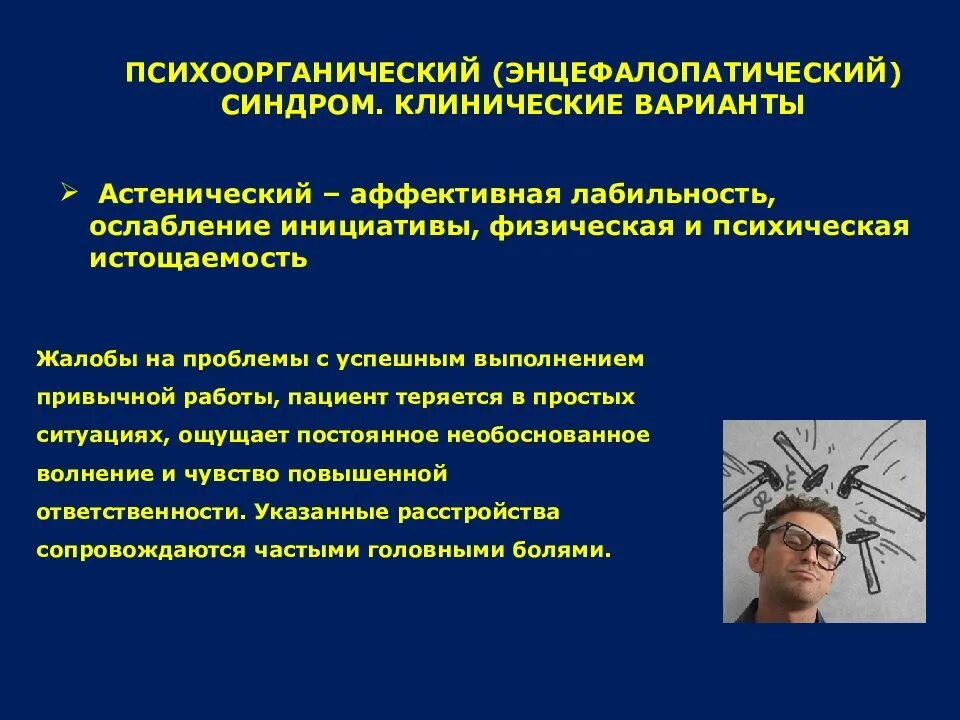 ПСИХООРГАНИЧЕСКИЙ (ЭНЦЕФАЛОПАТИЧЕСКИЙ) СИНДРОМ. КЛИНИЧЕСКИЕ ВАРИАНТЫ

➢ Астенический – аффективная лабильность, ослабление инициативы, физическая и психическая истощаемость

Жалобы на проблемы с успешным выполнением привычной работы, пациент теряется в простых ситуациях, ощущает постоянное необоснованное волнение и чувство повышенной ответственности. Указанные расстройства сопровождаются частыми головными болями.